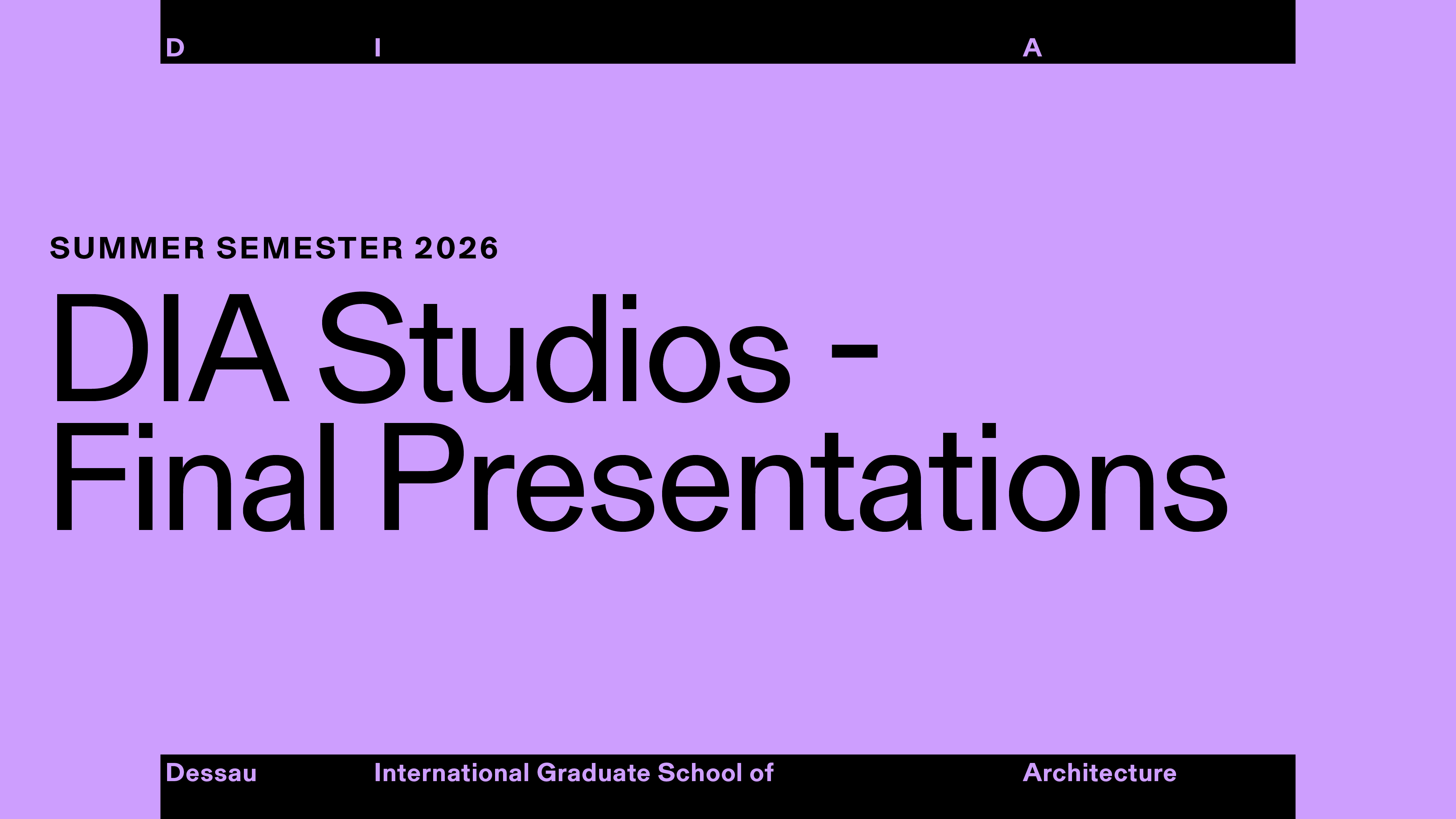 D I A

SUMMER SEMESTER 2026

DIA Studios - Final Presentations

Dessau International Graduate School of Architecture